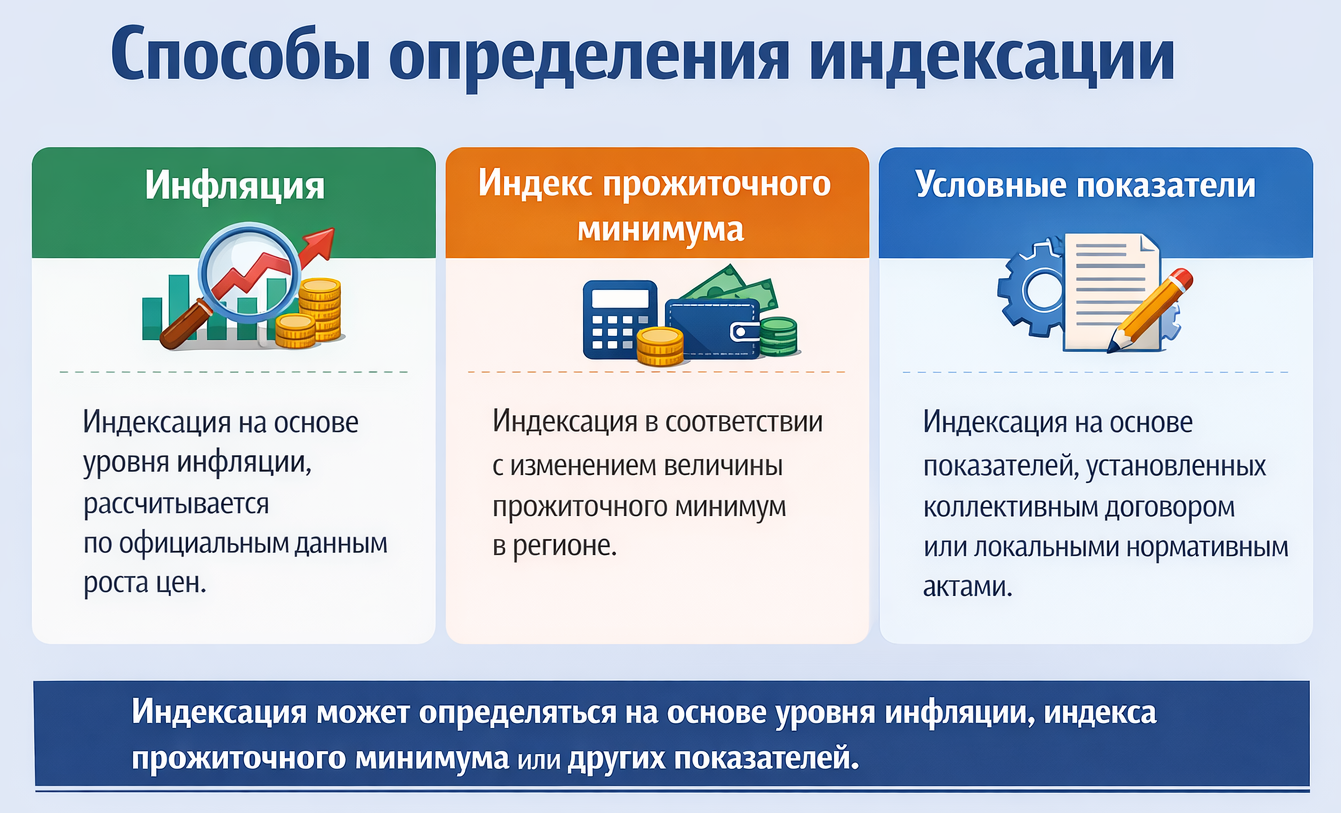 Способы определения индексации

Инфляция

Индексация на основе уровня инфляции, рассчитывается по официальным данным роста цен.

Индекс прожиточного минимума

Индексация в соответствии с изменением величины прожиточного минимум в регионе.

Условные показатели

Индексация на основе показателей, установленных коллективным договором или локальными нормативным актами.

Индексация может определяться на основе уровня инфляции, индекса прожиточного минимума или других показателей.